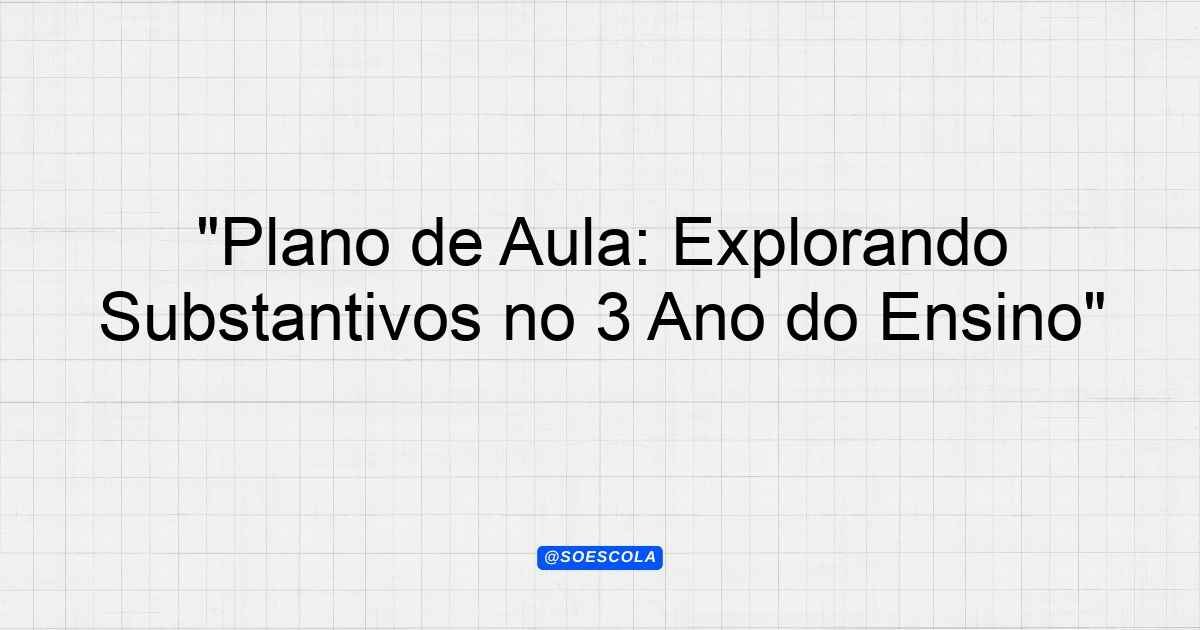 "Plano de Aula: Explorando Substantivos no 3 Ano do Ensino"

@SOESCOLA